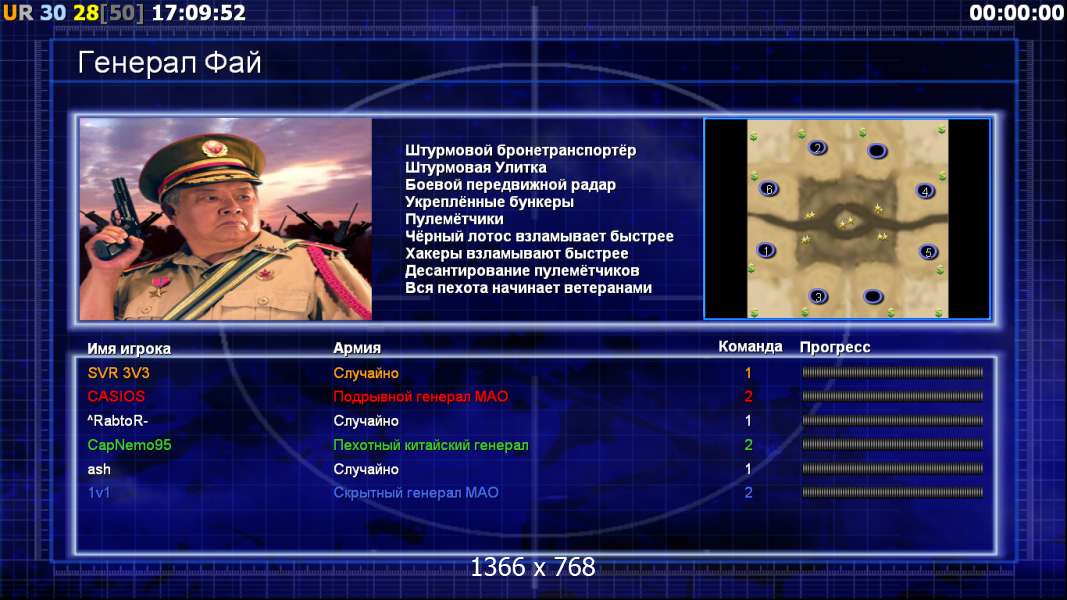 UR 30 28[50] 17:09:52

00:00:00

Генерал Фай

Штурмовой бронетранспортёр
Штурмовая Улитка
Боевой передвижной радар
Укреплённые бункеры
Пулемётчики
Чёрный лотос взламывает быстрее
Хакеры взламывают быстрее
Десантирование пулемётчиков
Вся пехота начинает ветеранами

2
6
4
1
5
3

| Имя игрока | Армия | Команда | Прогресс |
|---|---|---|---|
| SVR 3V3 | Случайно | 1 | |
| CASIOS | Подрывной генерал МАО | 2 | |
| ^RabtoR- | Случайно | 1 | |
| CapNemo95 | Пехотный китайский генерал | 2 | |
| ash | Случайно | 1 | |
| 1v1 | Скрытный генерал МАО | 2 | |

1366 x 768